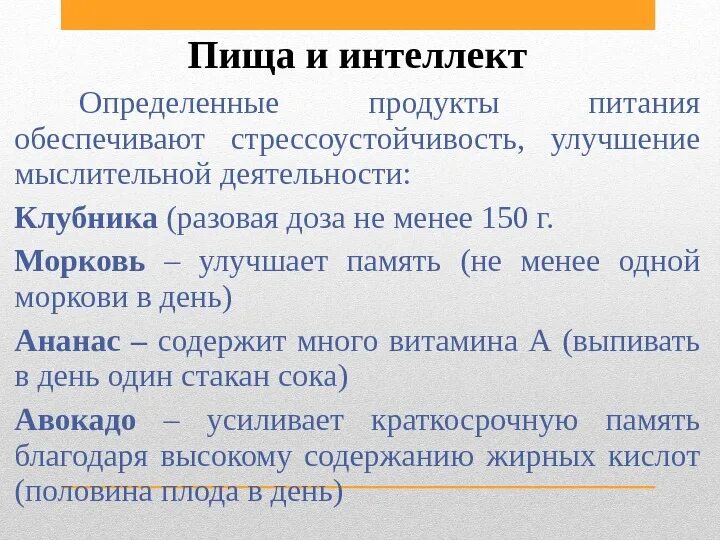 Пища и интеллект

Определенные продукты питания обеспечивают стрессоустойчивость, улучшение мыслительной деятельности:

Клубника (разовая доза не менее 150 г.

Морковь – улучшает память (не менее одной моркови в день)

Ананас – содержит много витамина А (выпивать в день один стакан сока)

Авокадо – усиливает краткосрочную память благодаря высокому содержанию жирных кислот (половина плода в день)